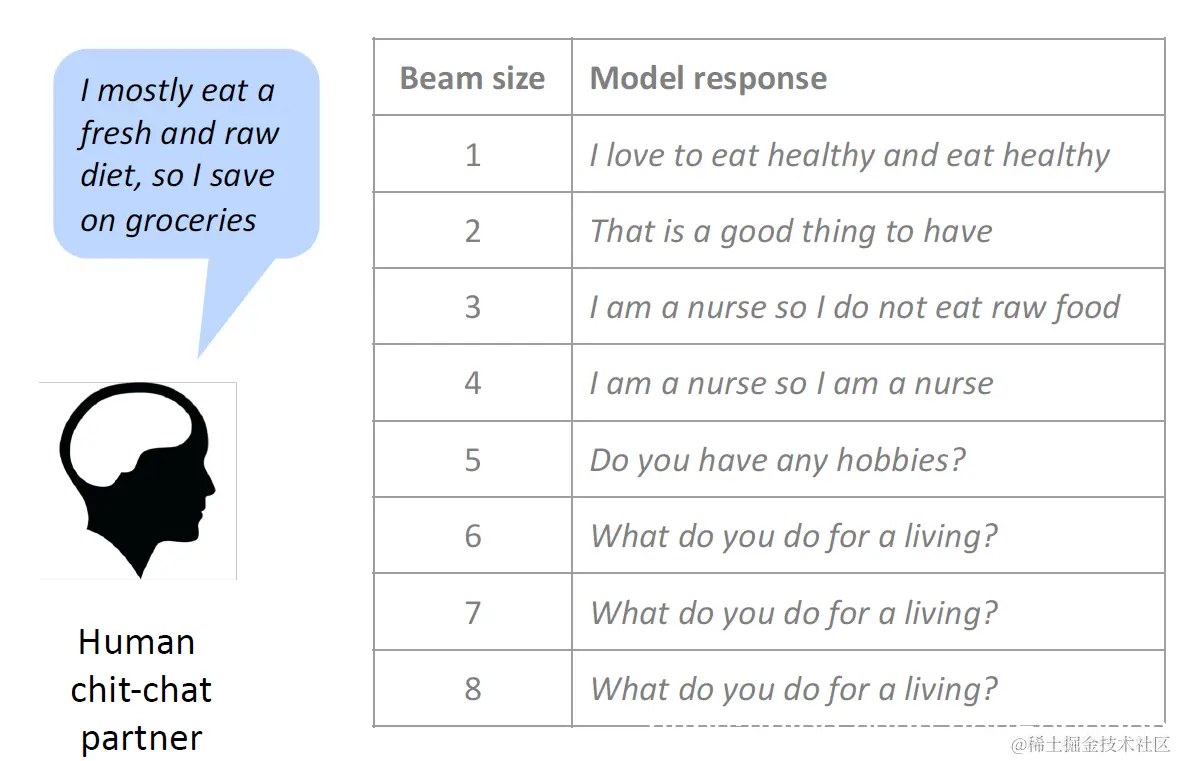 I mostly eat a fresh and raw diet, so I save on groceries

Human chit-chat partner

| Beam size | Model response |
|---|---|
| 1 | I love to eat healthy and eat healthy |
| 2 | That is a good thing to have |
| 3 | I am a nurse so I do not eat raw food |
| 4 | I am a nurse so I am a nurse |
| 5 | Do you have any hobbies? |
| 6 | What do you do for a living? |
| 7 | What do you do for a living? |
| 8 | What do you do for a living? |

@稀土掘金技术社区